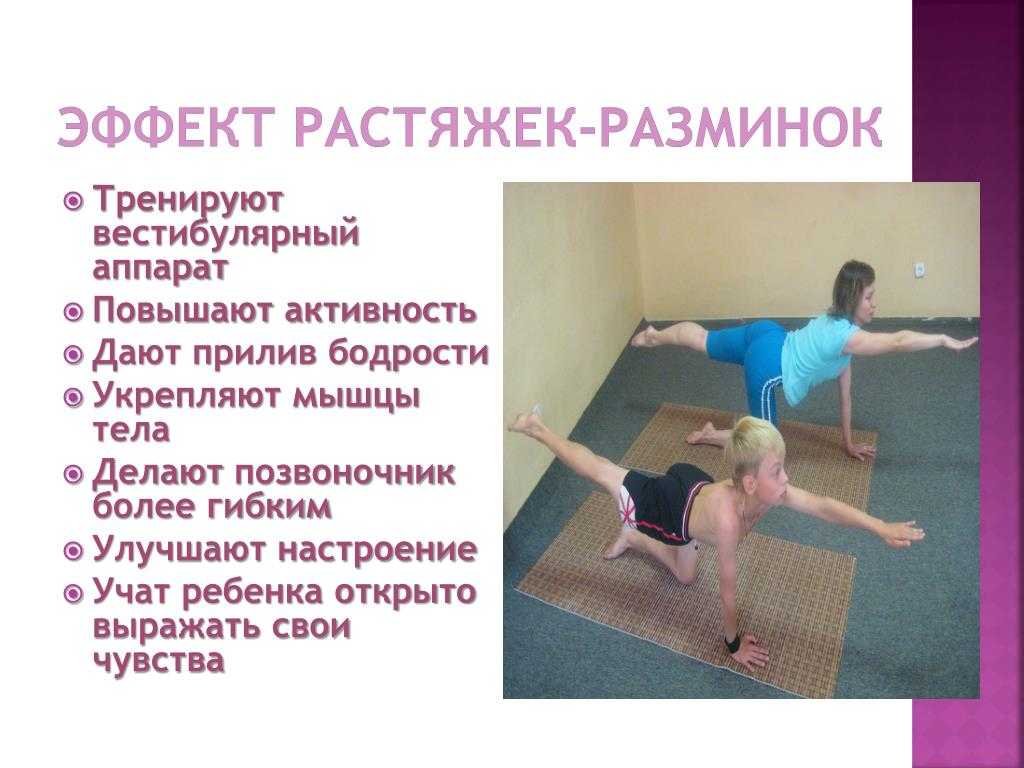 ЭФФЕКТ РАСТЯЖЕК-РАЗМИНОК

Тренируют вестибулярный аппарат

Повышают активность

Дают прилив бодрости

Укрепляют мышцы тела

Делают позвоночник более гибким

Улучшают настроение

Учат ребенка открыто выражать свои чувства